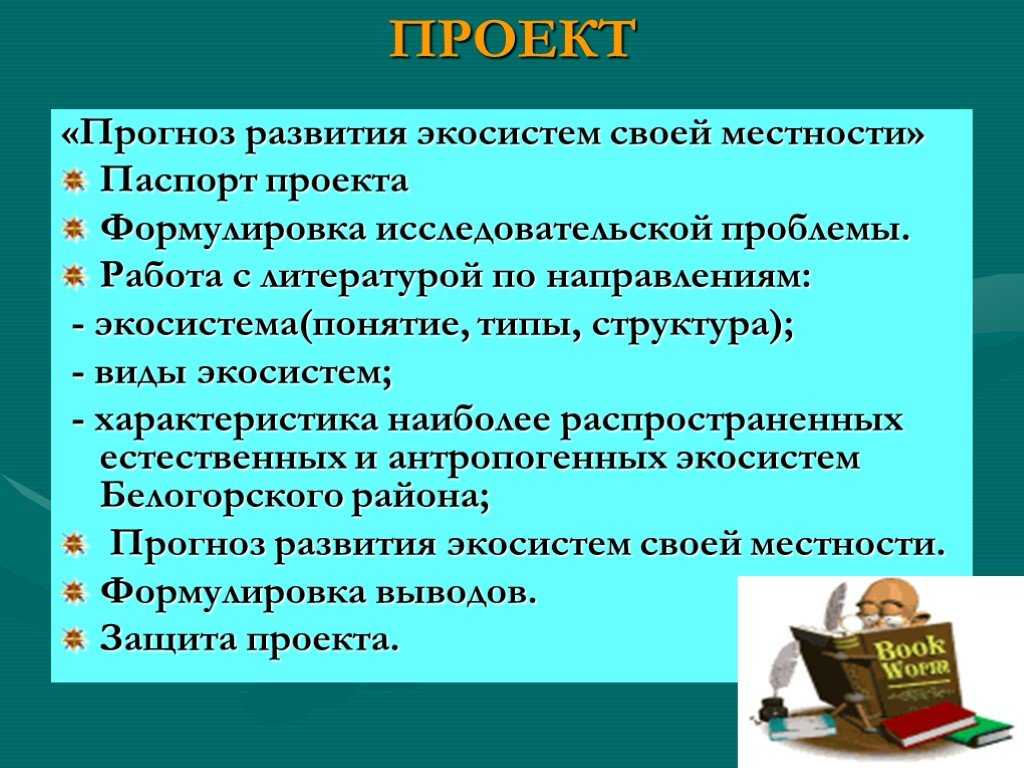 ПРОЕКТ

«Прогноз развития экосистем своей местности»

Паспорт проекта

Формулировка исследовательской проблемы.

Работа с литературой по направлениям:

- экосистема(понятие, типы, структура);

- виды экосистем;

- характеристика наиболее распространенных естественных и антропогенных экосистем Белогорского района;

Прогноз развития экосистем своей местности.

Формулировка выводов.

Защита проекта.

Book Worm